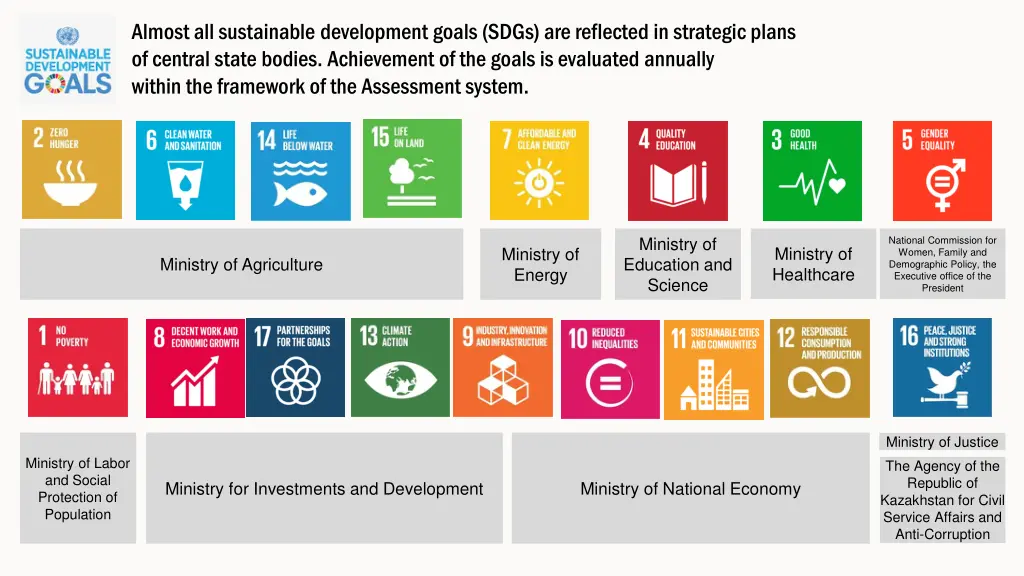 SUSTAINABLE DEVELOPMENT GOALS

Almost all sustainable development goals (SDGs) are reflected in strategic plans of central state bodies. Achievement of the goals is evaluated annually within the framework of the Assessment system.

2 ZERO HUNGER

6 CLEAN WATER AND SANITATION

14 LIFE BELOW WATER

15 LIFE ON LAND

7 AFFORDABLE AND CLEAN ENERGY

4 QUALITY EDUCATION

3 GOOD HEALTH

5 GENDER EQUALITY

Ministry of Agriculture

Ministry of Energy

Ministry of Education and Science

Ministry of Healthcare

National Commission for Women, Family and Demographic Policy, the Executive office of the President

1 NO POVERTY

8 DECENT WORK AND ECONOMIC GROWTH

17 PARTNERSHIPS FOR THE GOALS

13 CLIMATE ACTION

9 INDUSTRY, INNOVATION AND INFRASTRUCTURE

10 REDUCED INEQUALITIES

11 SUSTAINABLE CITIES AND COMMUNITIES

12 RESPONSIBLE CONSUMPTION AND PRODUCTION

16 PEACE, JUSTICE AND STRONG INSTITUTIONS

Ministry of Labor and Social Protection of Population

Ministry for Investments and Development

Ministry of National Economy

Ministry of Justice

The Agency of the Republic of Kazakhstan for Civil Service Affairs and Anti-Corruption